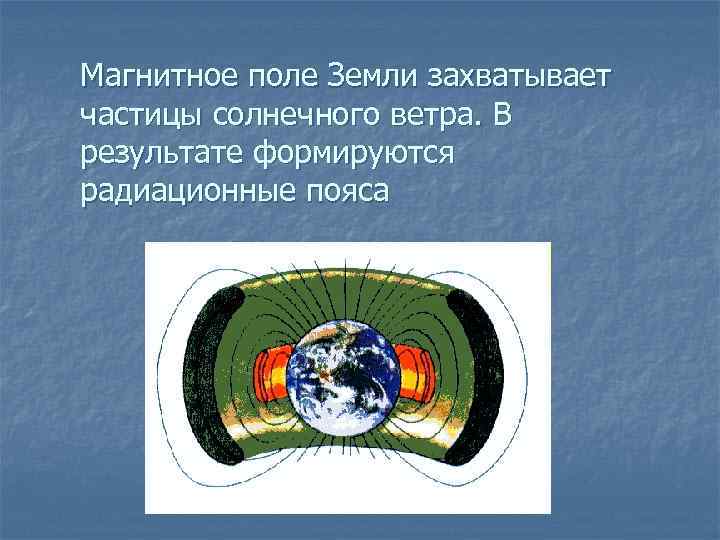 Магнитное поле Земли захватывает частицы солнечного ветра. В результате формируются радиационные пояса